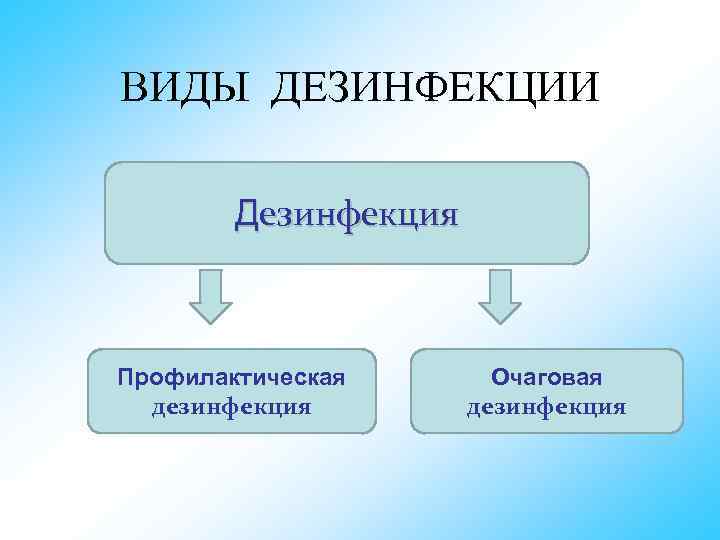 ВИДЫ ДЕЗИНФЕКЦИИ

Дезинфекция

Профилактическая дезинфекция

Очаговая дезинфекция